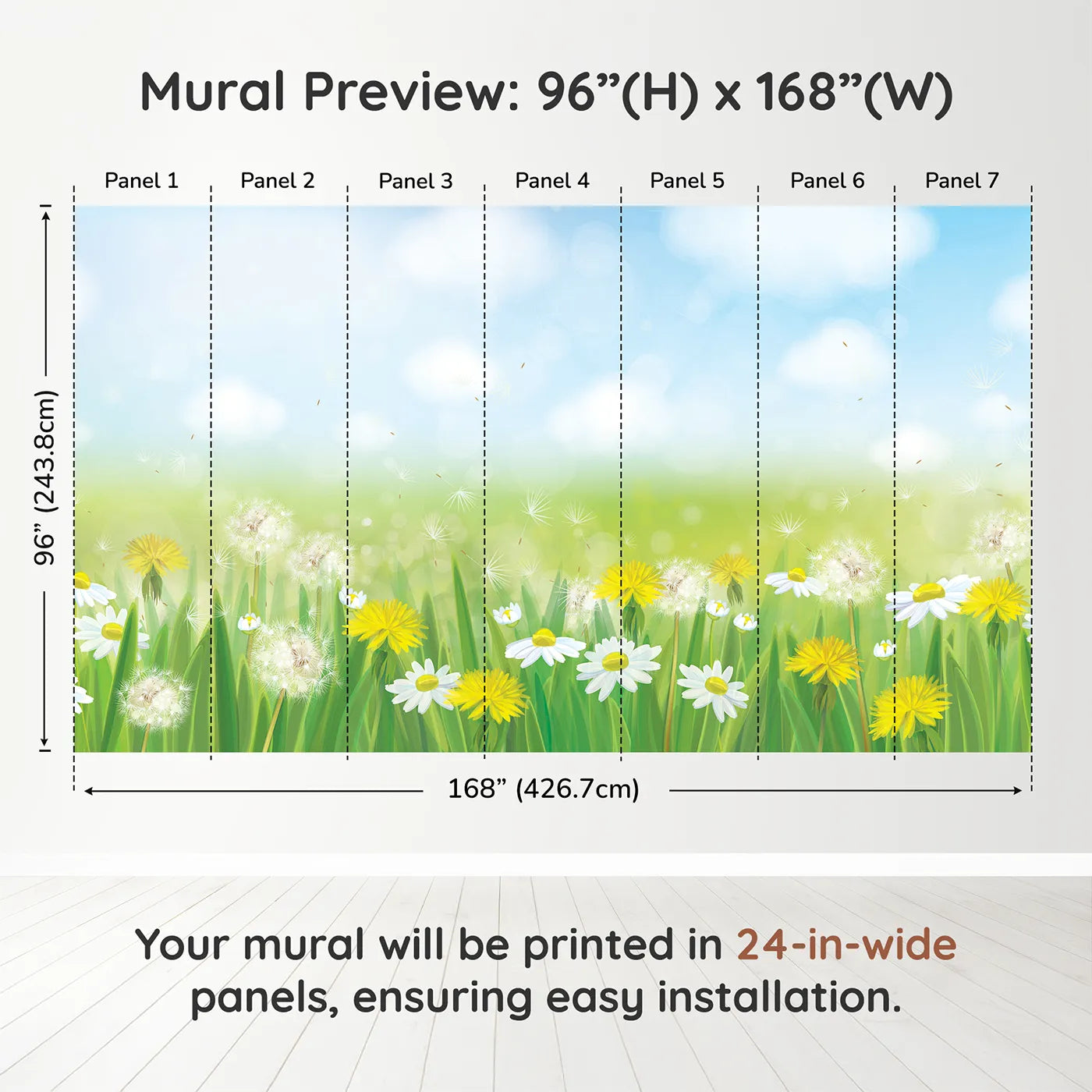 Mural Preview: 96”(H) x 168”(W)

Panel 1

Panel 2

Panel 3

Panel 4

Panel 5

Panel 6

Panel 7

96” (243.8cm)

168” (426.7cm)

Your mural will be printed in 24-in-wide panels, ensuring easy installation.